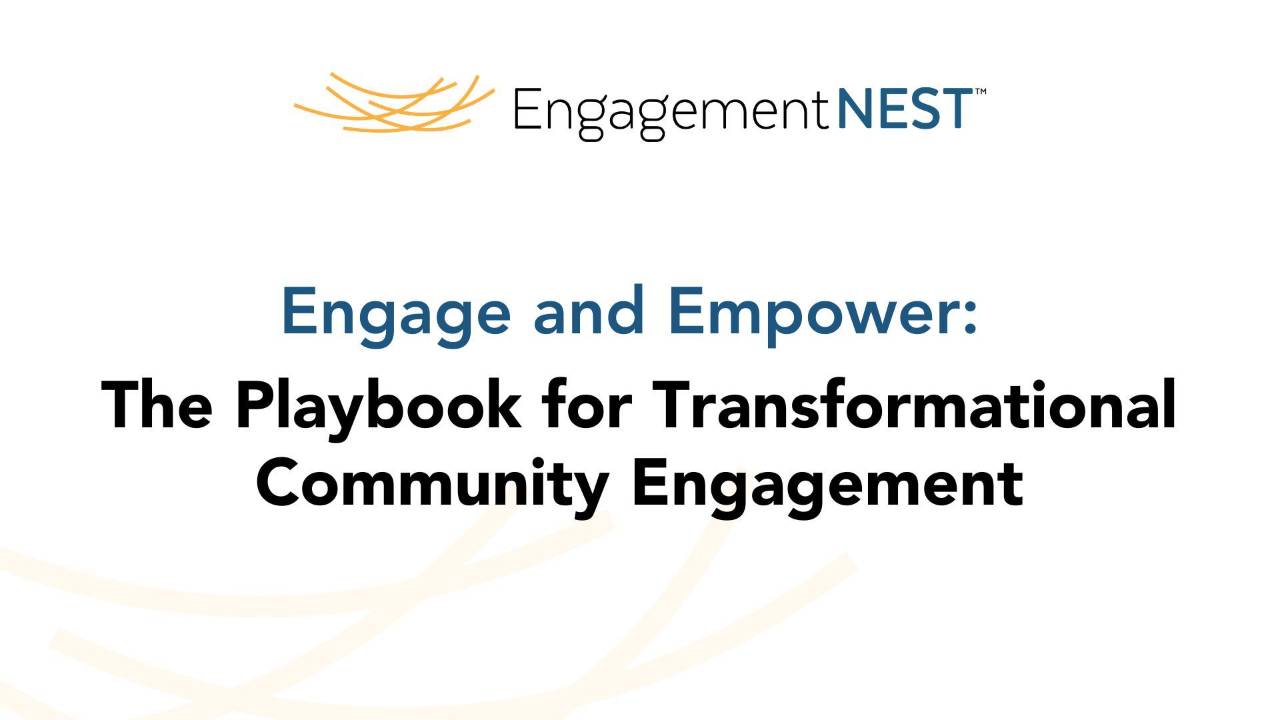 EngagementNEST™

Engage and Empower:

The Playbook for Transformational Community Engagement